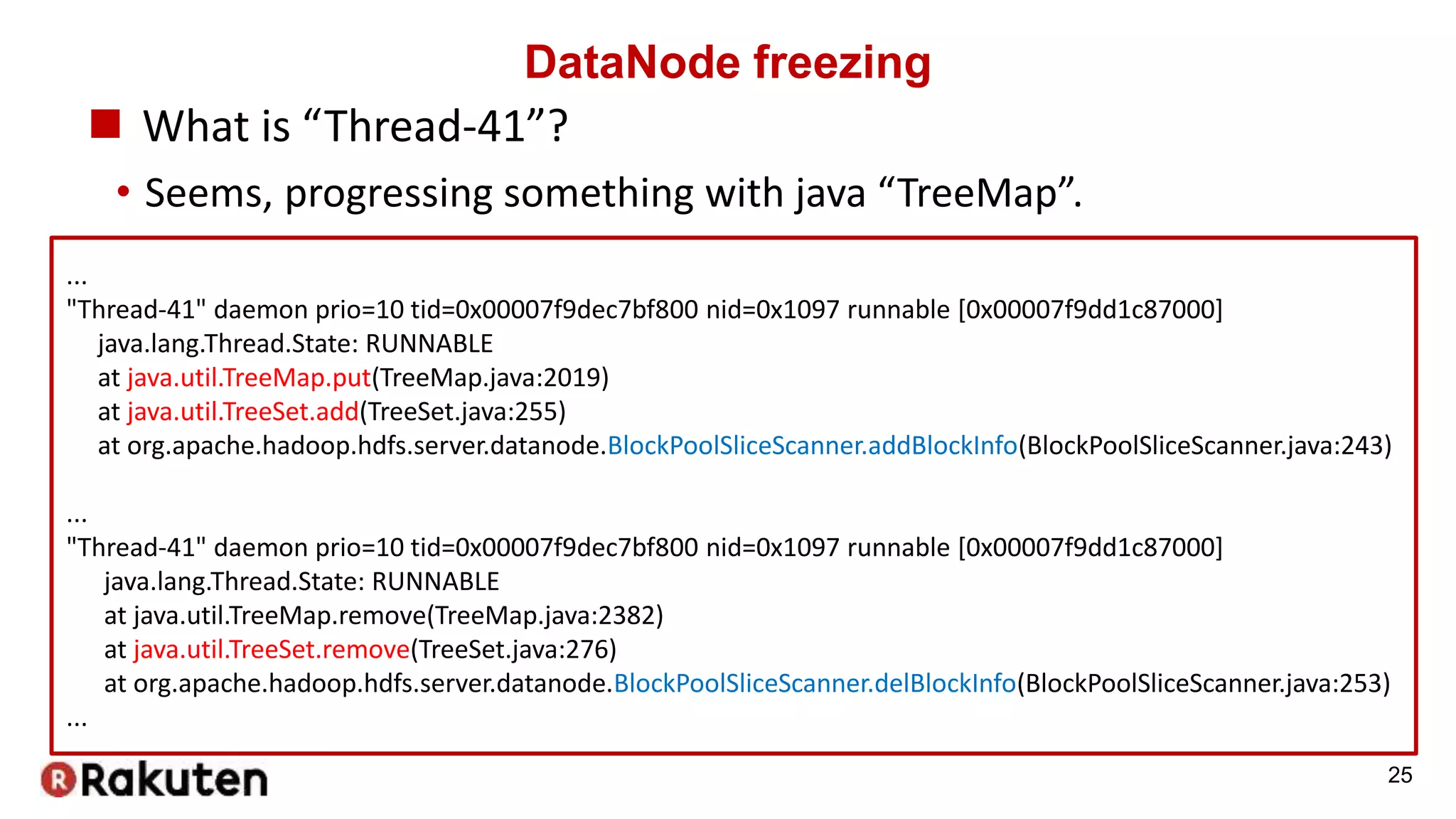 DataNode freezing

What is “Thread-41”?

• Seems, progressing something with java “TreeMap”.

...
"Thread-41" daemon prio=10 tid=0x00007f9dec7bf800 nid=0x1097 runnable [0x00007f9dd1c87000]
java.lang.Thread.State: RUNNABLE
at java.util.TreeMap.put(TreeMap.java:2019)
at java.util.TreeSet.add(TreeSet.java:255)
at org.apache.hadoop.hdfs.server.datanode.BlockPoolSliceScanner.addBlockInfo(BlockPoolSliceScanner.java:243)

...
"Thread-41" daemon prio=10 tid=0x00007f9dec7bf800 nid=0x1097 runnable [0x00007f9dd1c87000]
java.lang.Thread.State: RUNNABLE
at java.util.TreeMap.remove(TreeMap.java:2382)
at java.util.TreeSet.remove(TreeSet.java:276)
at org.apache.hadoop.hdfs.server.datanode.BlockPoolSliceScanner.delBlockInfo(BlockPoolSliceScanner.java:253)
...

Rakuten

25